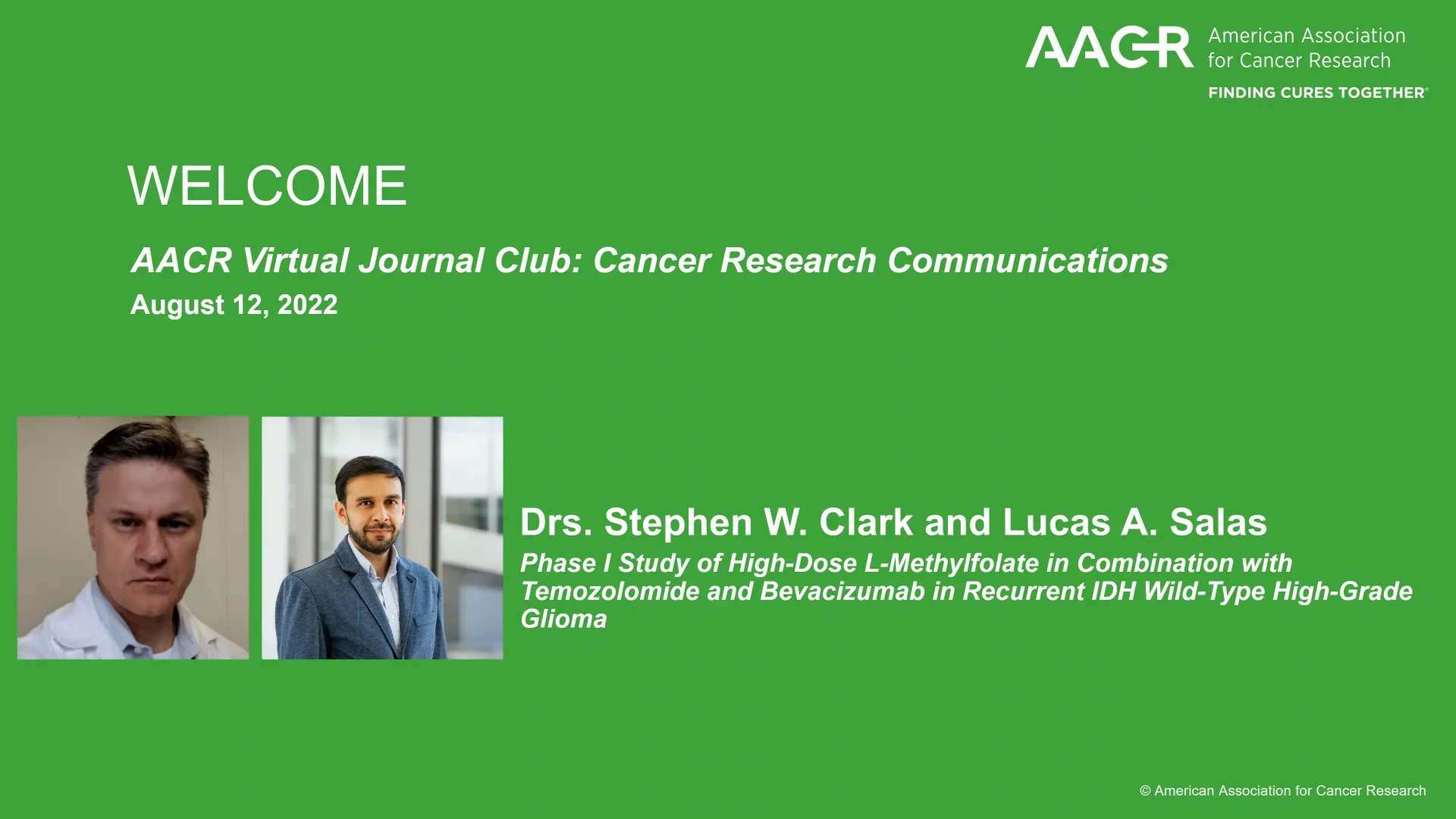 AACR American Association for Cancer Research
FINDING CURES TOGETHER®

WELCOME

AACR Virtual Journal Club: Cancer Research Communications
August 12, 2022

Drs. Stephen W. Clark and Lucas A. Salas
Phase I Study of High-Dose L-Methylfolate in Combination with Temozolomide and Bevacizumab in Recurrent IDH Wild-Type High-Grade Glioma

© American Association for Cancer Research